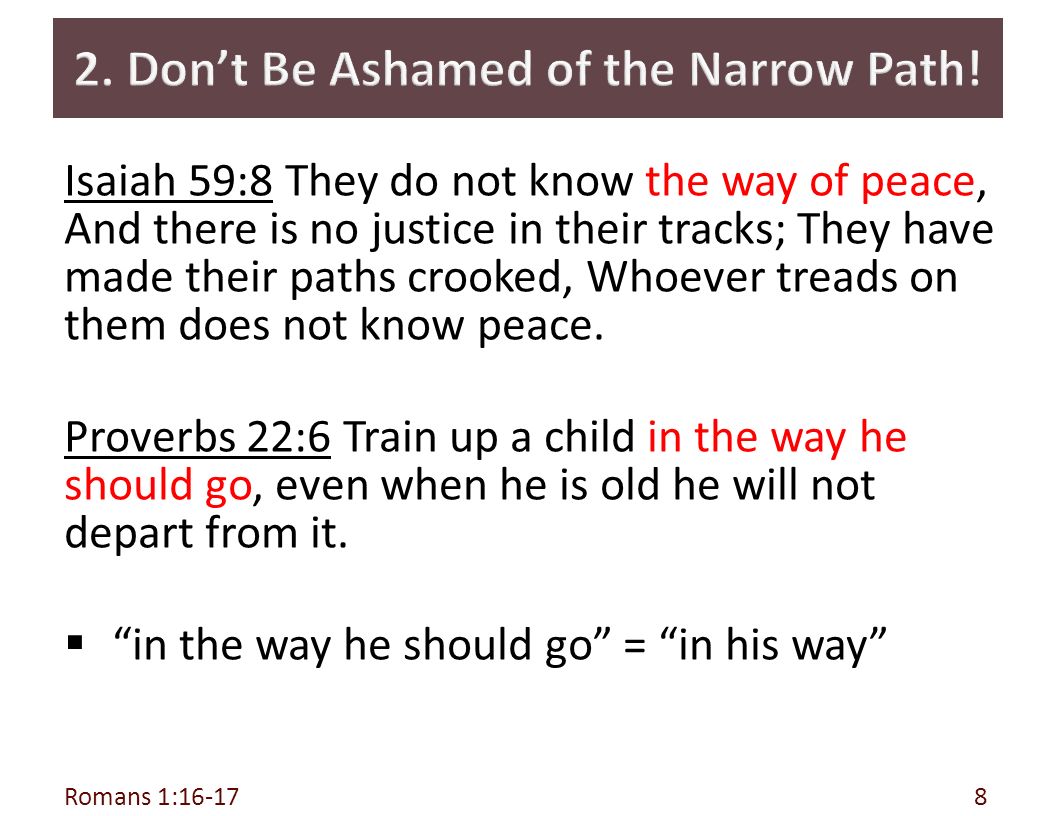 2. Don’t Be Ashamed of the Narrow Path!

Isaiah 59:8 They do not know the way of peace, And there is no justice in their tracks; They have made their paths crooked, Whoever treads on them does not know peace.

Proverbs 22:6 Train up a child in the way he should go, even when he is old he will not depart from it.

▪ “in the way he should go” = “in his way”

Romans 1:16-17

8